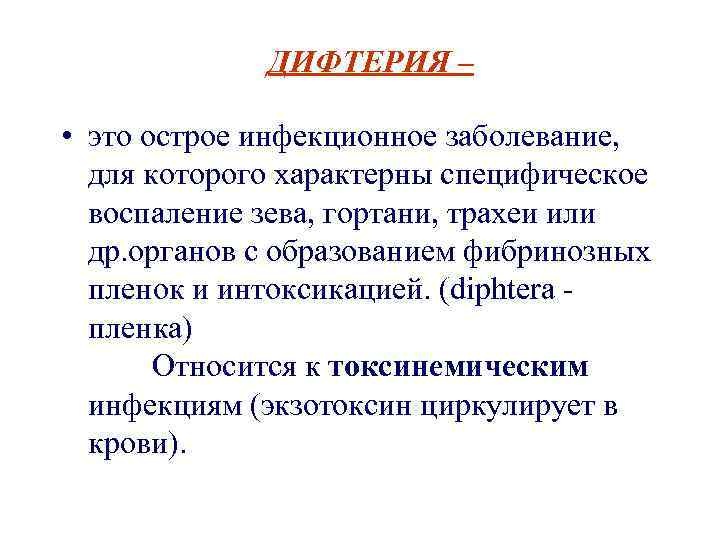 ДИФТЕРИЯ –

• это острое инфекционное заболевание, для которого характерны специфическое воспаление зева, гортани, трахеи или др.органов с образованием фибринозных пленок и интоксикацией. (diphtera - пленка)

Относится к токсинемическим инфекциям (экзотоксин циркулирует в крови).